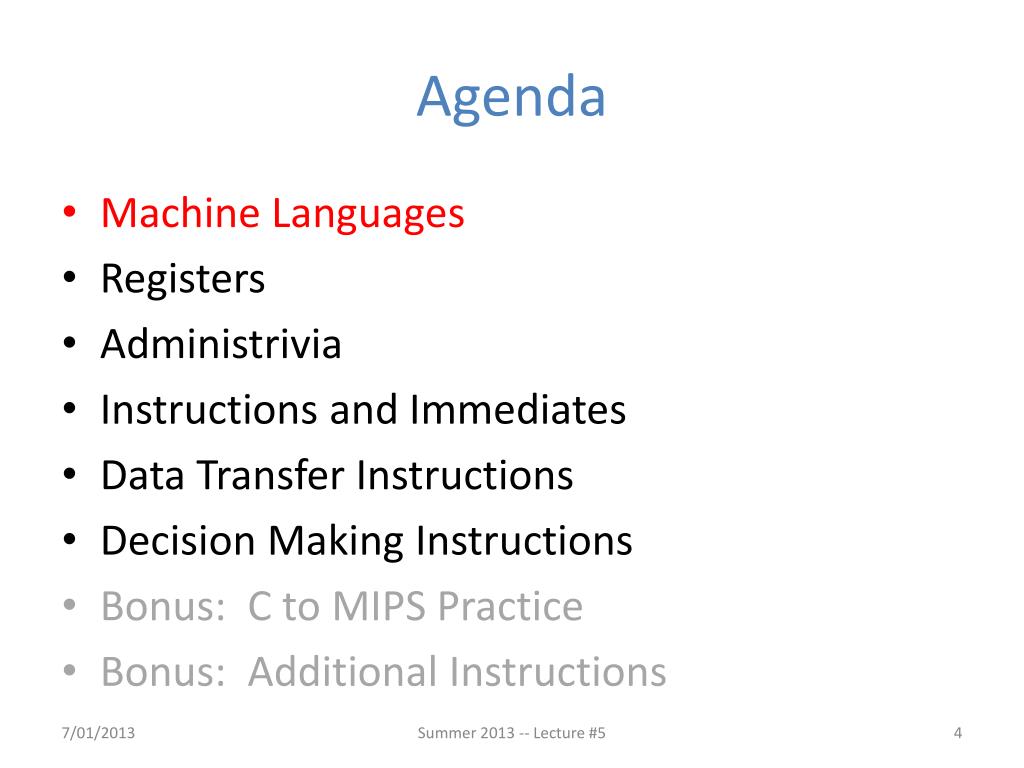 Agenda

• Machine Languages
• Registers
• Administrivia
• Instructions and Immediates
• Data Transfer Instructions
• Decision Making Instructions
• Bonus: C to MIPS Practice
• Bonus: Additional Instructions

7/01/2013

Summer 2013 -- Lecture #5

4